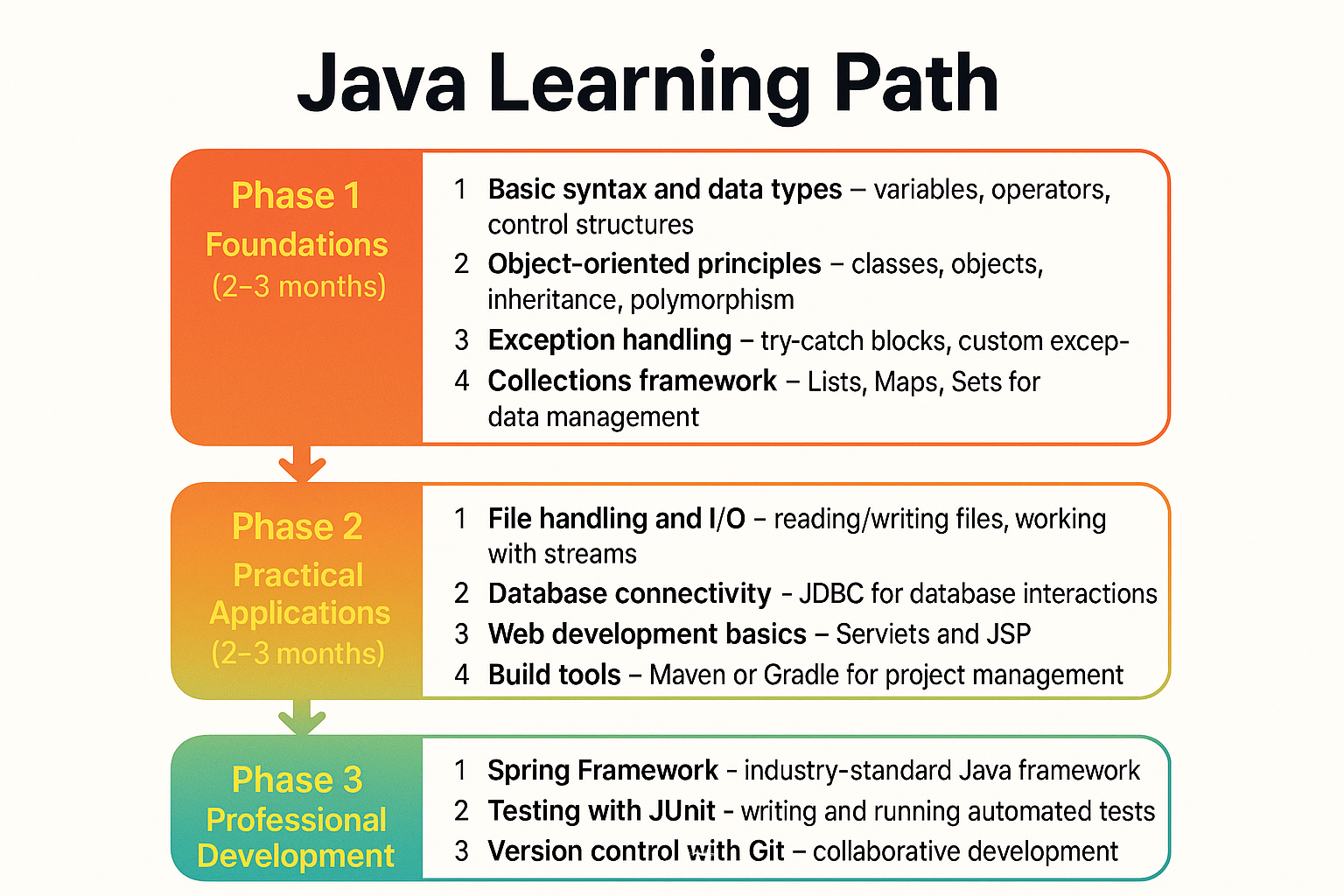 Java Learning Path

Phase 1
Foundations
(2–3 months)

1 **Basic syntax and data types** – variables, operators, control structures
2 **Object-oriented principles** – classes, objects, inheritance, polymorphism
3 **Exception handling** – try-catch blocks, custom excep-
4 **Collections framework** – Lists, Maps, Sets for data management

Phase 2
Practical Applications
(2–3 months)

1 **File handling and I/O** – reading/writing files, working with streams
2 **Database connectivity** - JDBC for database interactions
3 **Web development basics** – Serviets and JSP
4 **Build tools** – Maven or Gradle for project management

Phase 3
Professional Development

1 **Spring Framework** - industry-standard Java framework
2 **Testing with JUnit** - writing and running automated tests
3 **Version control with Git** – collaborative development